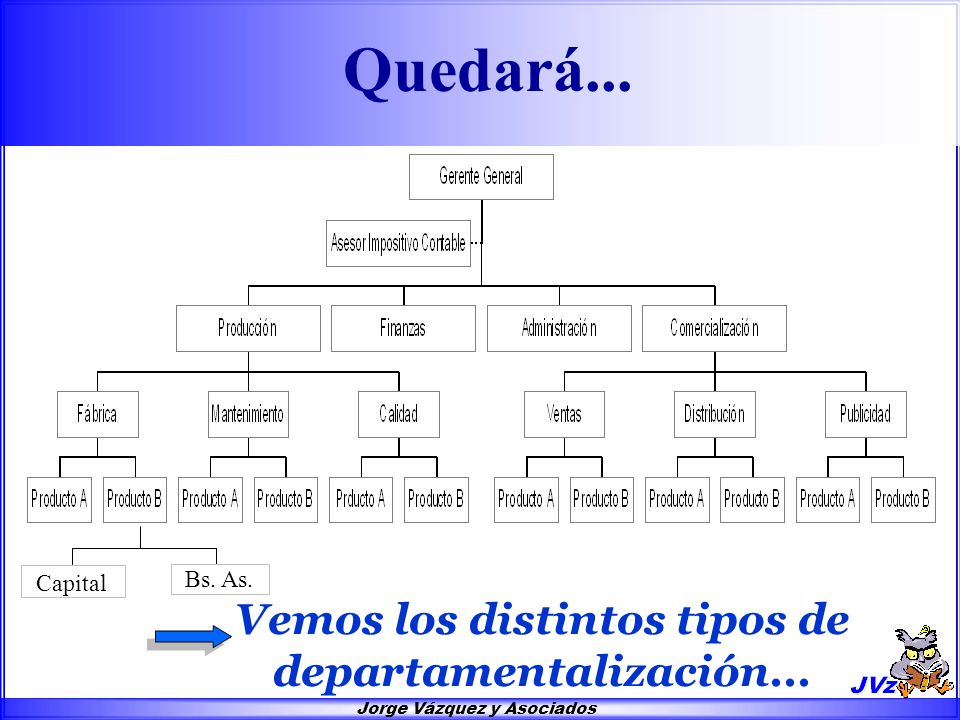 Quedará...

Gerente General

Asesor Impositivo Contable

Producción

Finanzas

Administración

Comercialización

Fábrica

Mantenimiento

Calidad

Ventas

Distribución

Publicidad

Producto A

Producto B

Producto A

Producto B

Prducto A

Producto B

Producto A

Producto B

Producto A

Producto B

Producto A

Producto B

Capital

Bs. As.

Vemos los distintos tipos de departamentalización...

JVz

Jorge Vázquez y Asociados